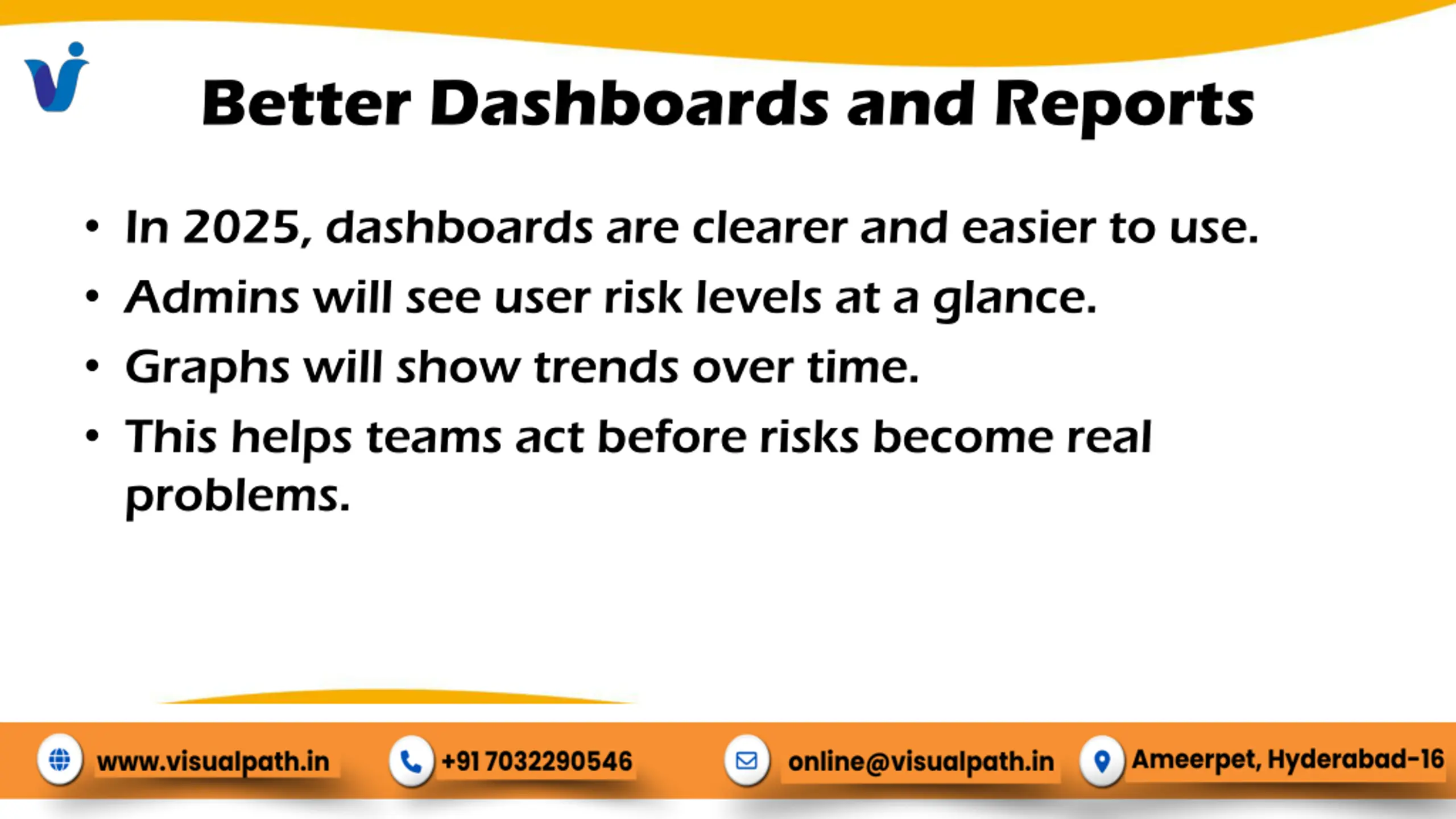 Better Dashboards and Reports

• In 2025, dashboards are clearer and easier to use.
• Admins will see user risk levels at a glance.
• Graphs will show trends over time.
• This helps teams act before risks become real problems.

www.visualpath.in
+91 7032290546
online@visualpath.in
Ameerpet, Hyderabad-16